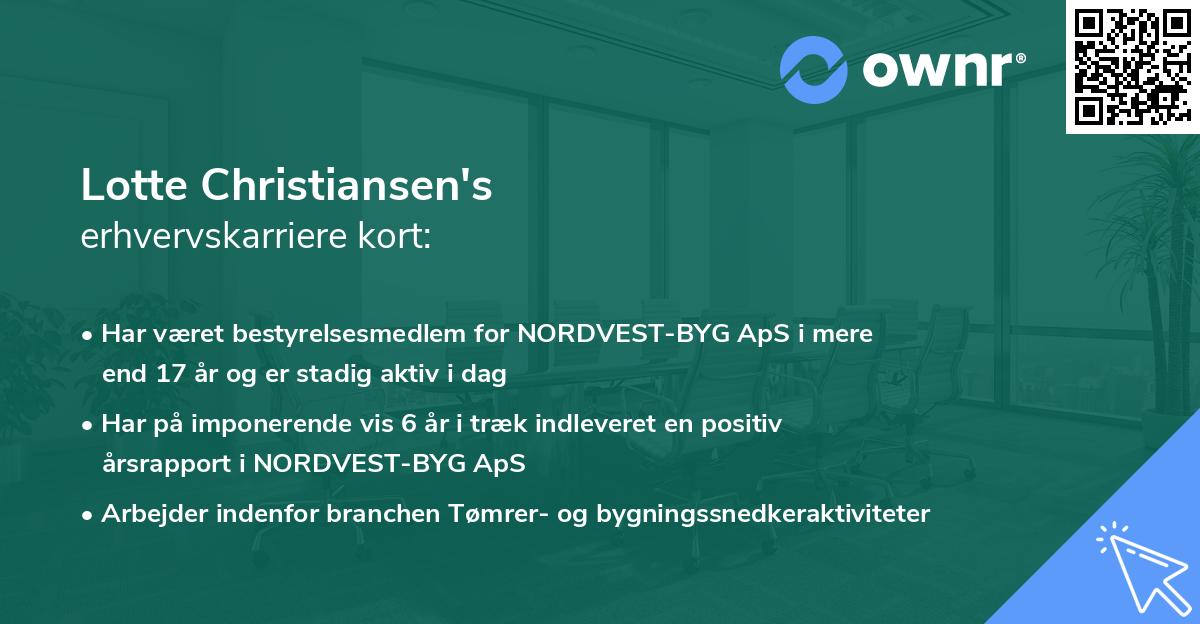 ownr®

Lotte Christiansen's
erhvervskarriere kort:

• Har været bestyrelsesmedlem for NORDVEST-BYG ApS i mere end 17 år og er stadig aktiv i dag
• Har på imponerende vis 6 år i træk indleveret en positiv årsrapport i NORDVEST-BYG ApS
• Arbejder indenfor branchen Tømrer- og bygningssnedkeraktiviteter